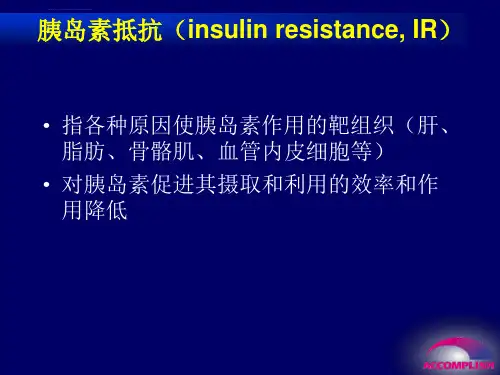 胰岛素抵抗（insulin resistance, IR）

• 指各种原因使胰岛素作用的靶组织（肝、脂肪、骨骼肌、血管内皮细胞等）

• 对胰岛素促进其摄取和利用的效率和作用降低

ACCOMPLISH